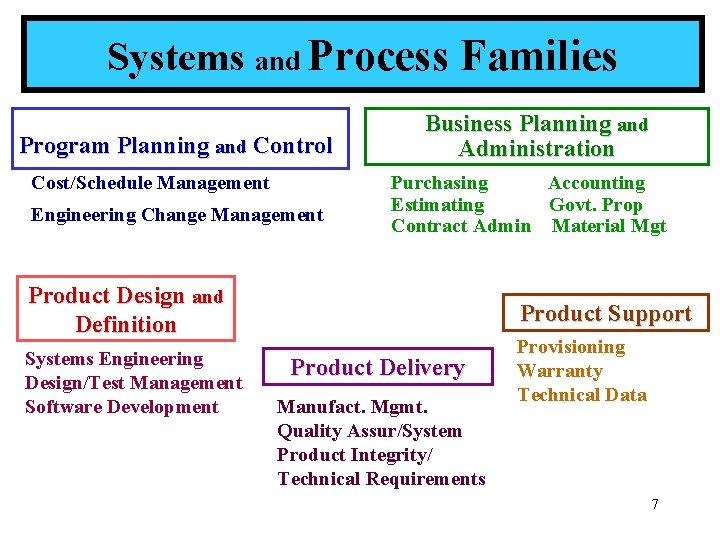 Systems and Process Families

Program Planning and Control

Cost/Schedule Management

Engineering Change Management

Business Planning and Administration

Purchasing
Estimating
Contract Admin

Accounting
Govt. Prop
Material Mgt

Product Design and Definition

Systems Engineering
Design/Test Management
Software Development

Product Delivery

Manufact. Mgmt.
Quality Assur/System
Product Integrity/
Technical Requirements

Product Support

Provisioning
Warranty
Technical Data

7